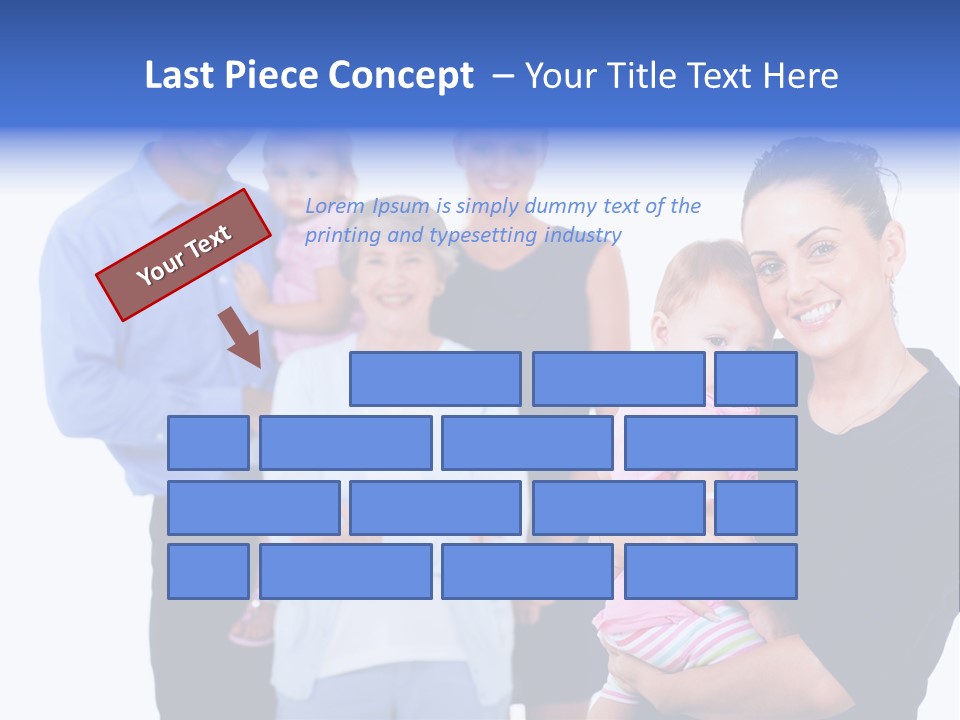 Last Piece Concept – Your Title Text Here

Your Text

Lorem Ipsum is simply dummy text of the printing and typesetting industry